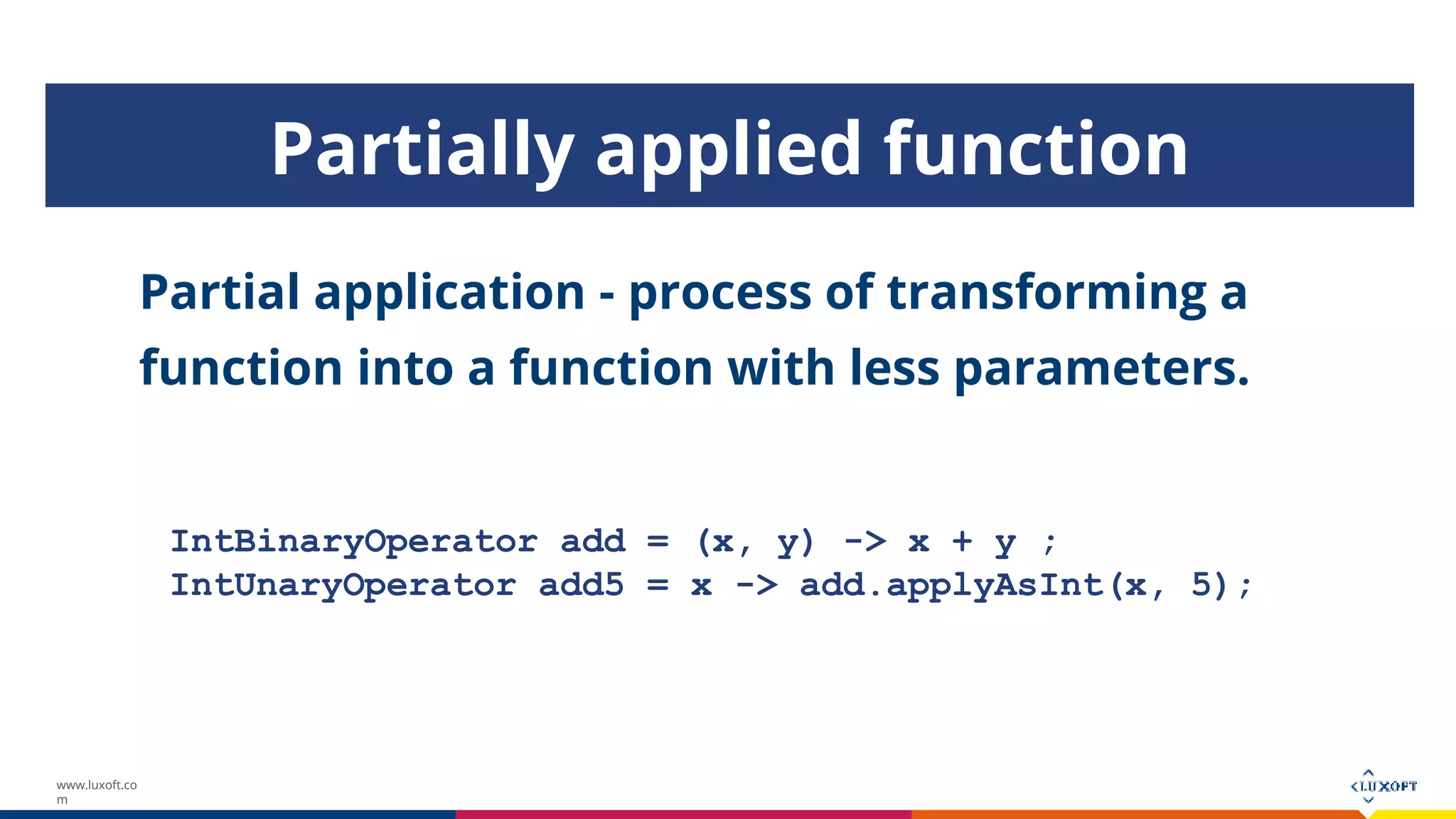 Partially applied function

Partial application - process of transforming a function into a function with less parameters.

IntBinaryOperator add = (x, y) -> x + y ;
IntUnaryOperator add5 = x -> add.applyAsInt(x, 5);

www.luxoft.com

LUXOFT